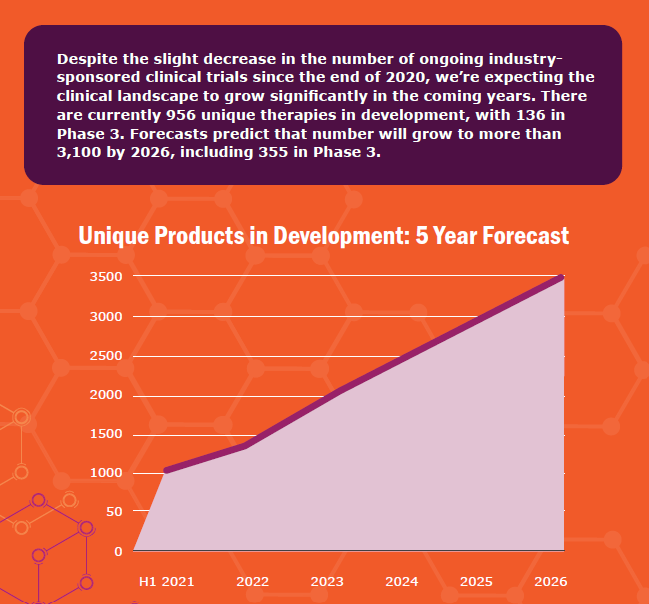 Despite the slight decrease in the number of ongoing industry-sponsored clinical trials since the end of 2020, we're expecting the clinical landscape to grow significantly in the coming years. There are currently 956 unique therapies in development, with 136 in Phase 3. Forecasts predict that number will grow to more than 3,100 by 2026, including 355 in Phase 3.

Unique Products in Development: 5 Year Forecast

3500
3000
2500
2000
1500
1000
50
0

H1 2021 2022 2023 2024 2025 2026